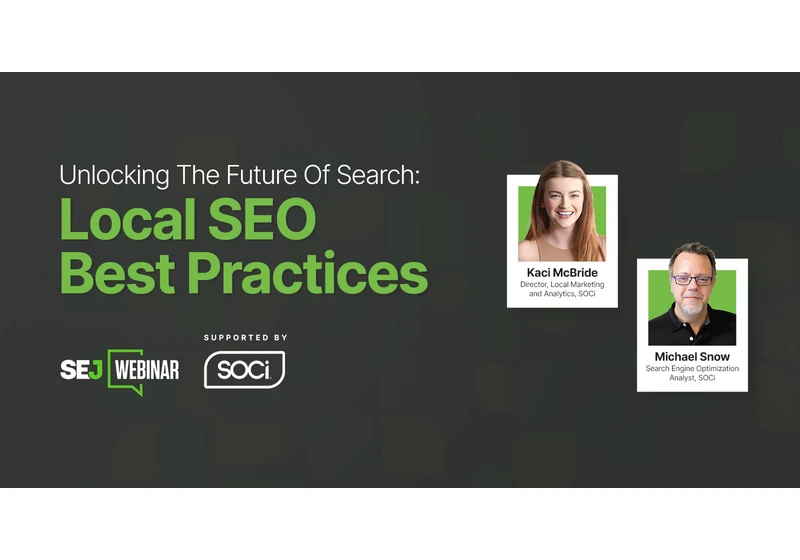 Unlocking The Future Of Search:
Local SEO Best Practices

SEJ WEBINAR

SUPPORTED BY

SOCi

Kaci McBride
Director, Local Marketing and Analytics, SOCi

Michael Snow
Search Engine Optimization Analyst, SOCi